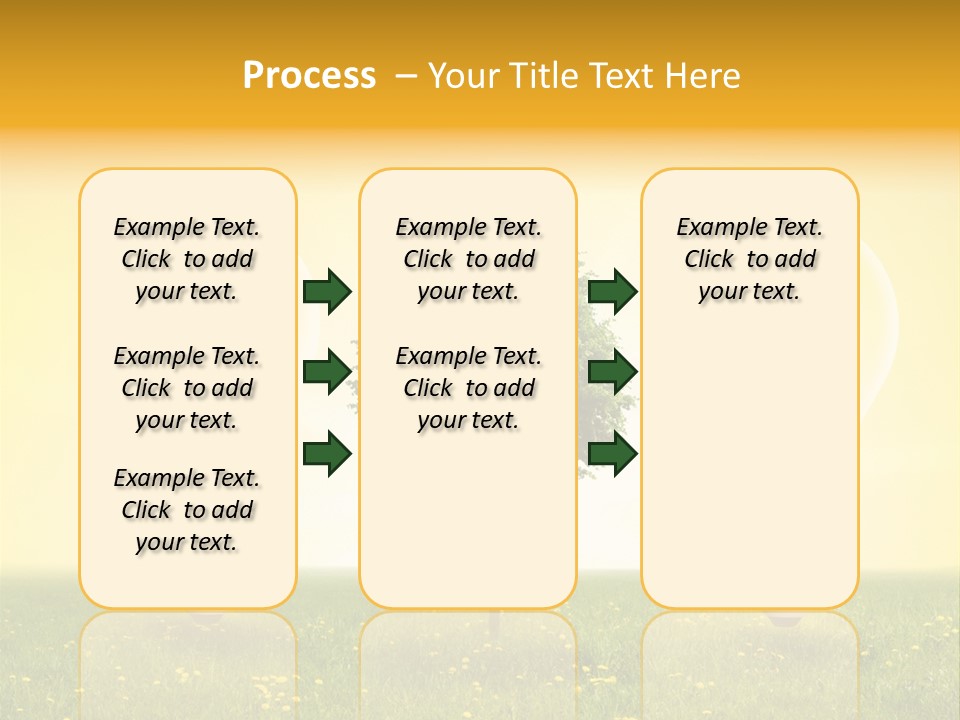 Process – Your Title Text Here

Example Text. Click to add your text.

Example Text. Click to add your text.

Example Text. Click to add your text.

Example Text. Click to add your text.

Example Text. Click to add your text.

Example Text. Click to add your text.